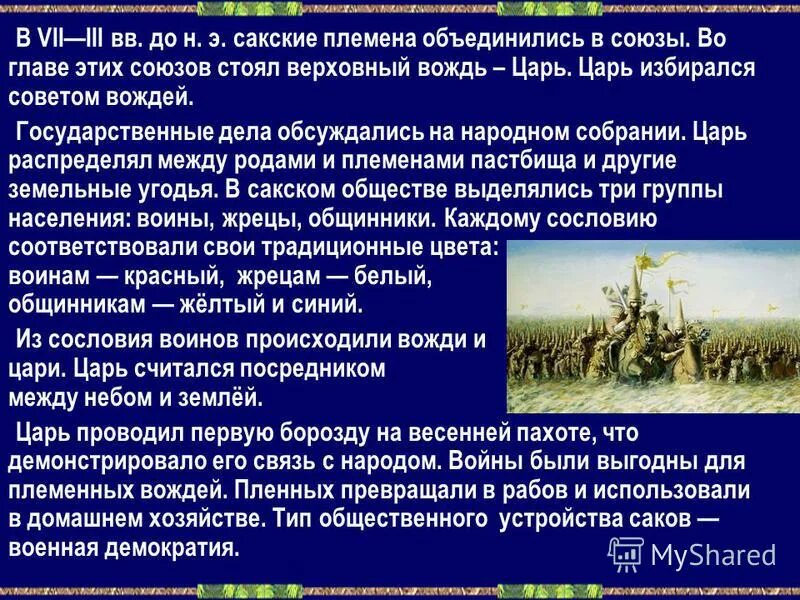 В VII—III вв. до н. э. сакские племена объединились в союзы. Во главе этих союзов стоял верховный вождь – Царь. Царь избирался советом вождей.

Государственные дела обсуждались на народном собрании. Царь распределял между родами и племенами пастбища и другие земельные угодья. В сакском обществе выделялись три группы населения: воины, жрецы, общинники. Каждому сословию соответствовали свои традиционные цвета: воинам — красный, жрецам — белый, общинникам — жёлтый и синий.

Из сословия воинов происходили вожди и цари. Царь считался посредником между небом и землёй.

Царь проводил первую борозду на весенней пахоте, что демонстрировало его связь с народом. Войны были выгодны для племенных вождей. Пленных превращали в рабов и использовали в домашнем хозяйстве. Тип общественного устройства саков — военная демократия.

MyShared